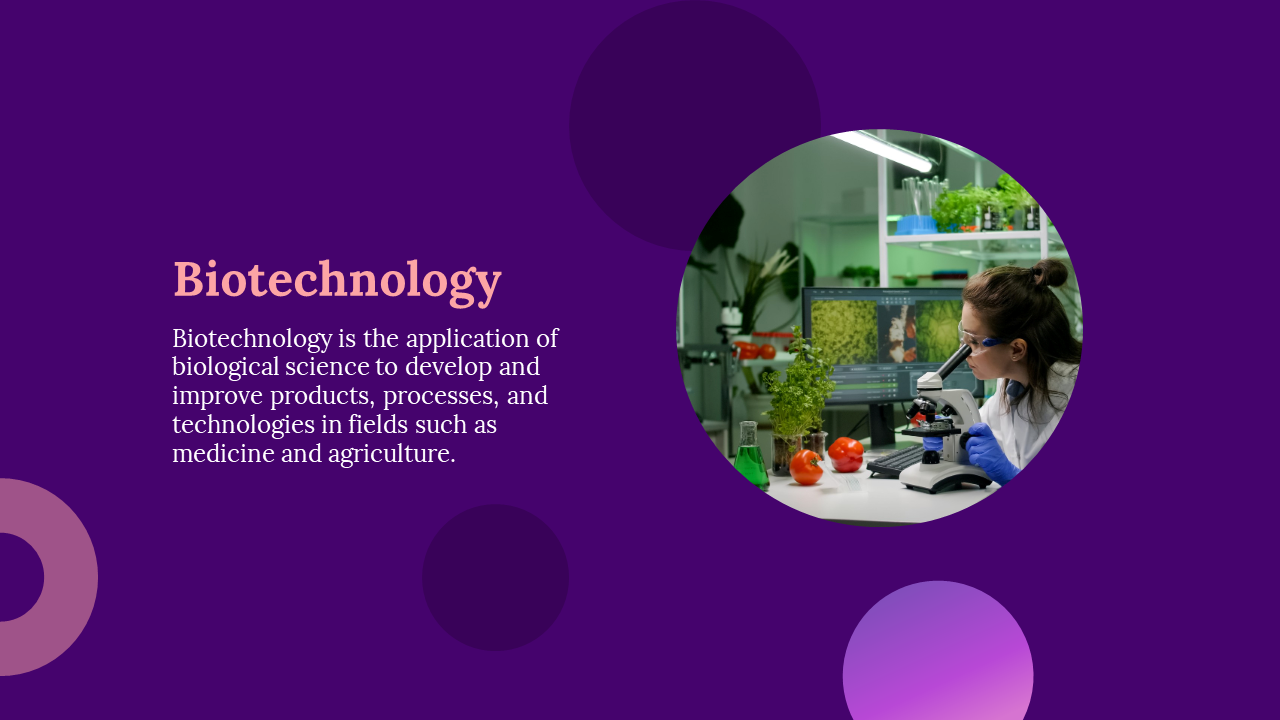 Biotechnology

Biotechnology is the application of biological science to develop and improve products, processes, and technologies in fields such as medicine and agriculture.